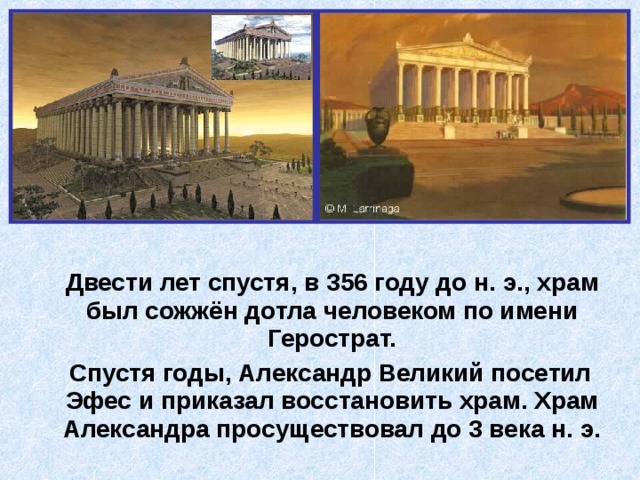 © M. Larrinaga

Двести лет спустя, в 356 году до н. э., храм был сожжён дотла человеком по имени Герострат.

Спустя годы, Александр Великий посетил Эфес и приказал восстановить храм. Храм Александра просуществовал до 3 века н. э.